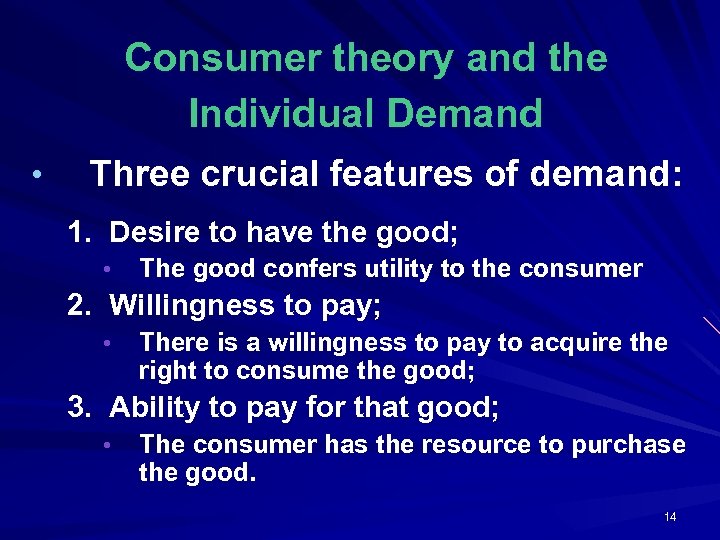 Consumer theory and the Individual Demand

• Three crucial features of demand:

1. Desire to have the good;
• The good confers utility to the consumer
2. Willingness to pay;
• There is a willingness to pay to acquire the right to consume the good;
3. Ability to pay for that good;
• The consumer has the resource to purchase the good.

14